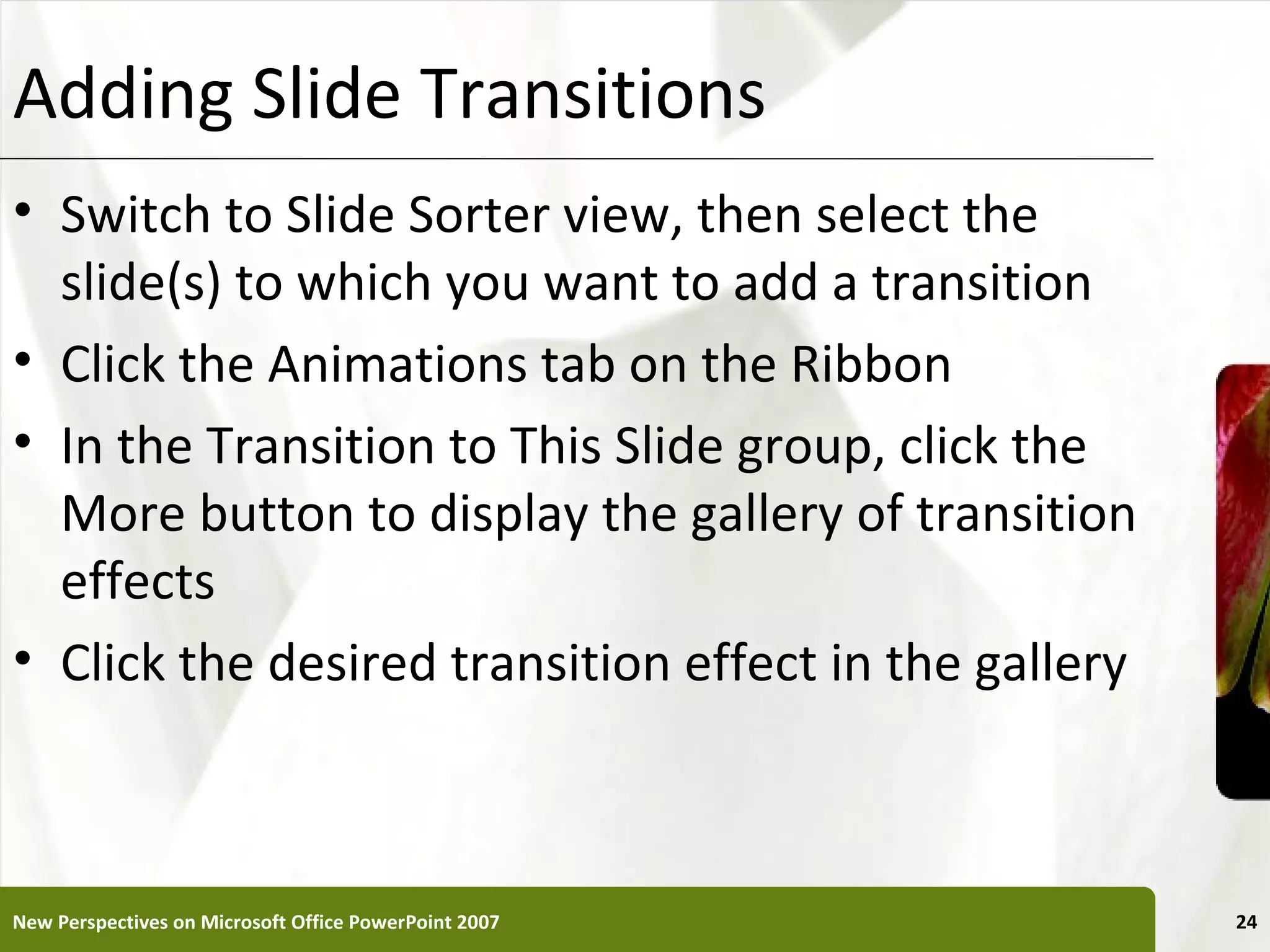 Adding Slide Transitions

• Switch to Slide Sorter view, then select the slide(s) to which you want to add a transition
• Click the Animations tab on the Ribbon
• In the Transition to This Slide group, click the More button to display the gallery of transition effects
• Click the desired transition effect in the gallery

New Perspectives on Microsoft Office PowerPoint 2007

24